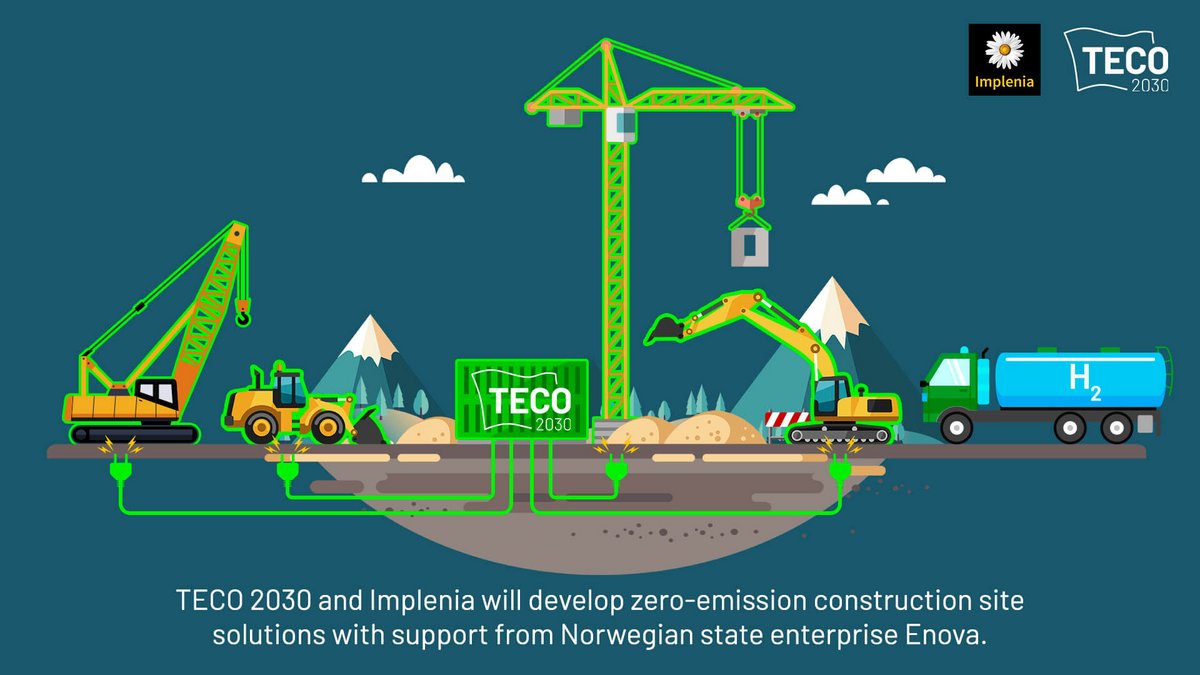 Implenia

TECO 2030

TECO 2030

$H_2$

TECO 2030 and Implenia will develop zero-emission construction site solutions with support from Norwegian state enterprise Enova.